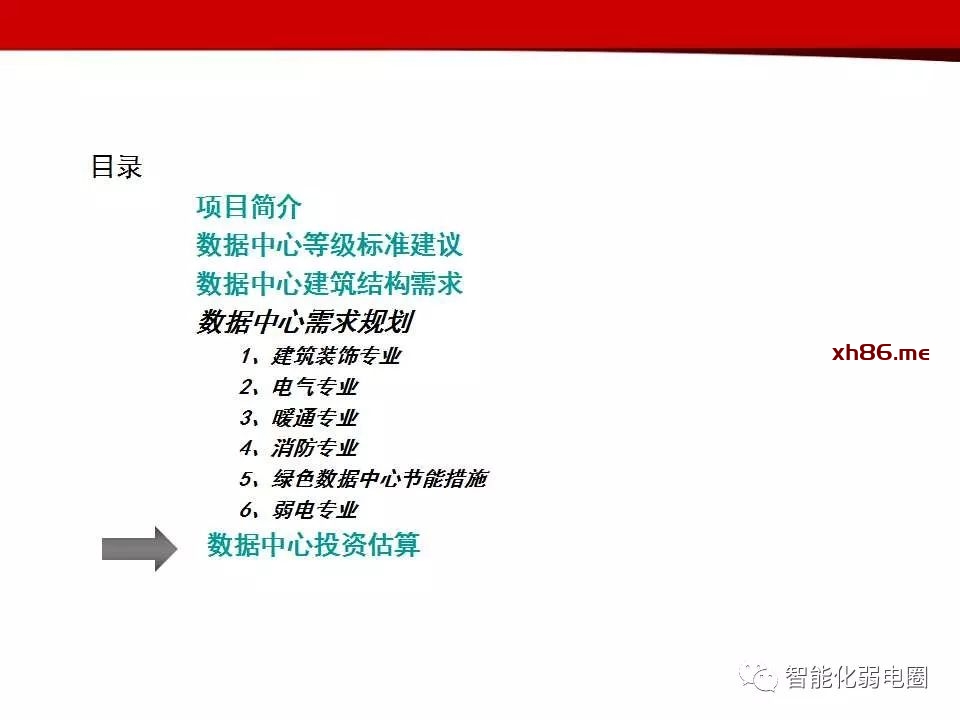 目录

项目简介

数据中心等级标准建议

数据中心建筑结构需求

数据中心需求规划

1、建筑装饰专业

2、电气专业

3、暖通专业

4、消防专业

5、绿色数据中心节能措施

6、弱电专业

数据中心投资估算

xh86.me

智能化弱电圈